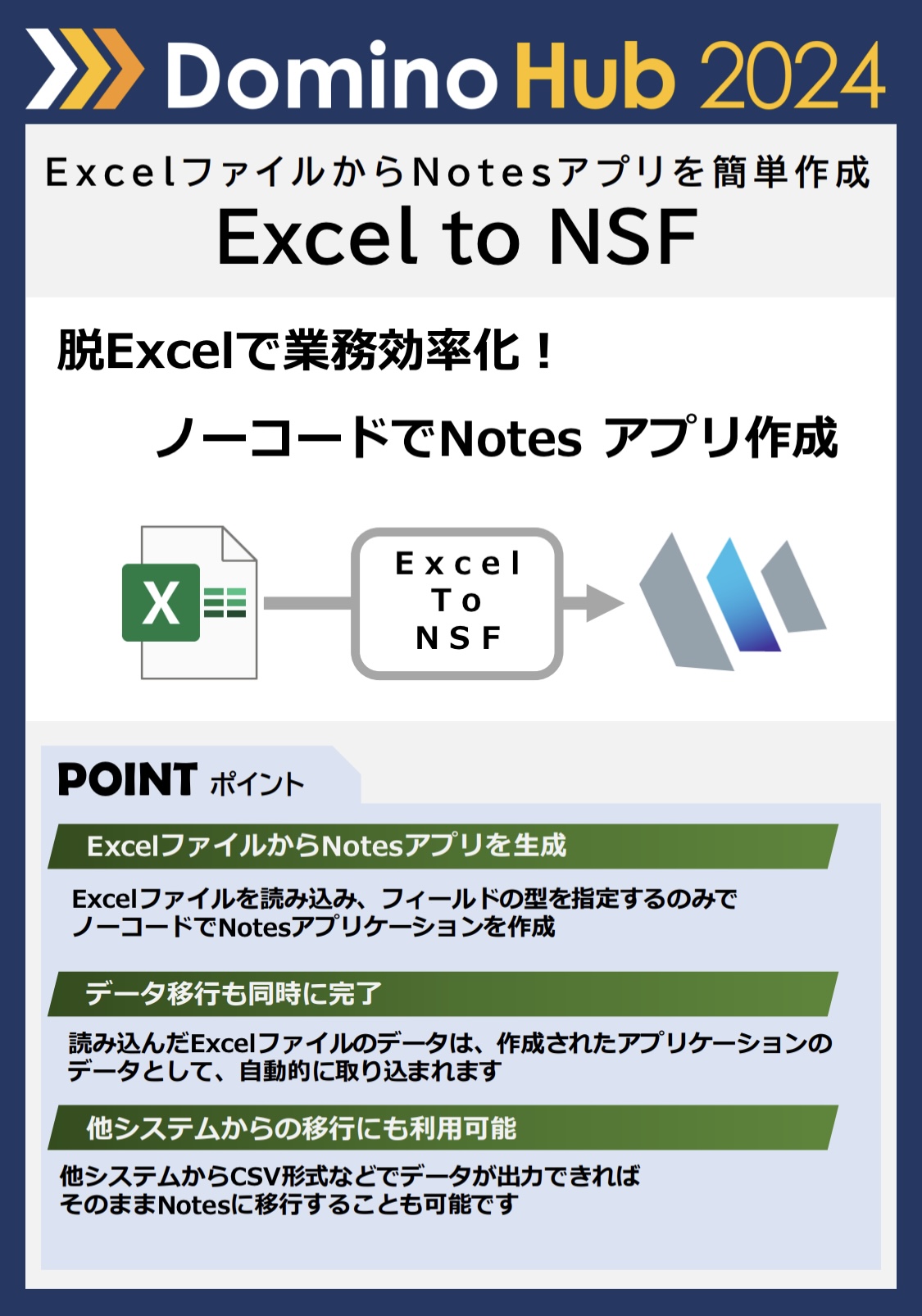 Domino Hub 2024

ExcelファイルからNotesアプリを簡単作成
Excel to NSF

脱Excelで業務効率化！

ノーコードでNotes アプリ作成

X

Excel
To
NSF

POINT ポイント

ExcelファイルからNotesアプリを生成

Excelファイルを読み込み、フィールドの型を指定するのみで
ノーコードでNotesアプリケーションを作成

データ移行も同時に完了

読み込んだExcelファイルのデータは、作成されたアプリケーションの
データとして、自動的に取り込まれます

他システムからの移行にも利用可能

他システムからCSV形式などでデータが出力できれば
そのままNotesに移行することも可能です